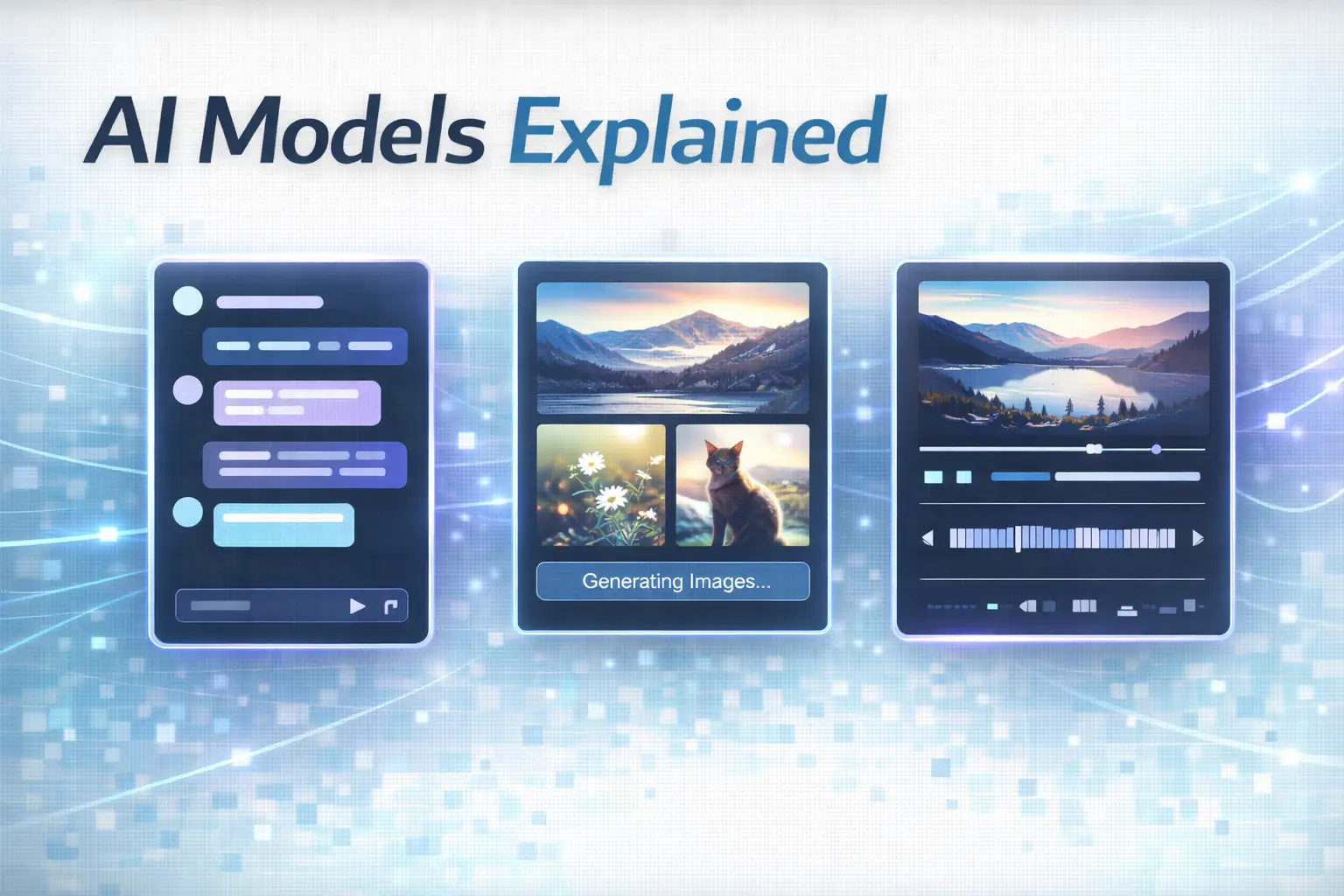 AI Models Explained

Generating Images...